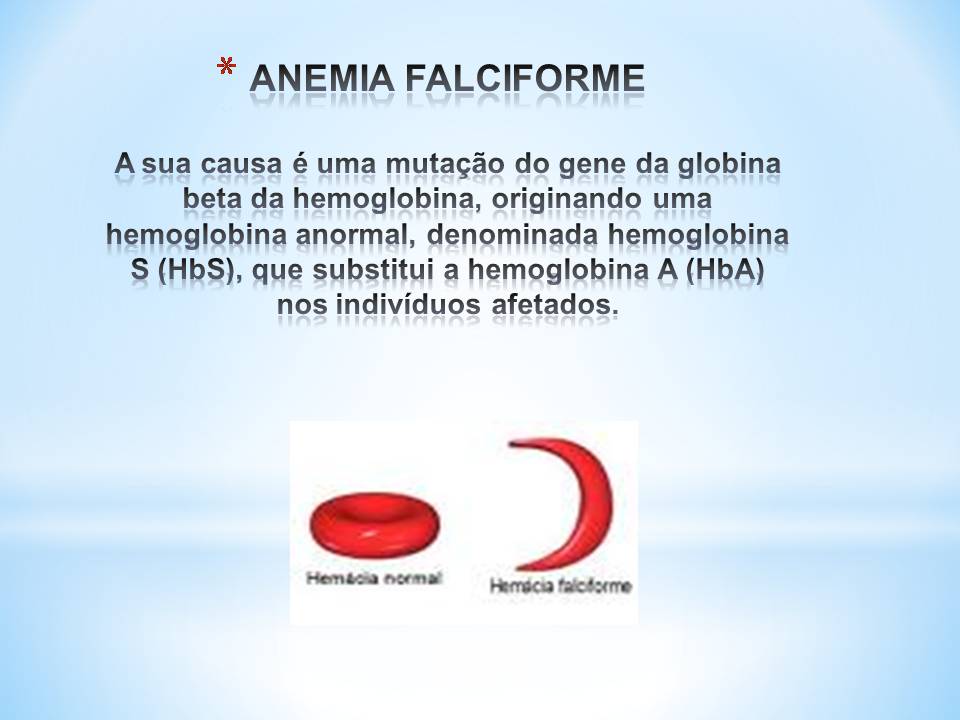 * ANEMIA FALCIFORME

A sua causa é uma mutação do gene da globina beta da hemoglobina, originando uma hemoglobina anormal, denominada hemoglobina S (HbS), que substitui a hemoglobina A (HbA) nos indivíduos afetados.

Hemácia normal

Hemácia falciforme